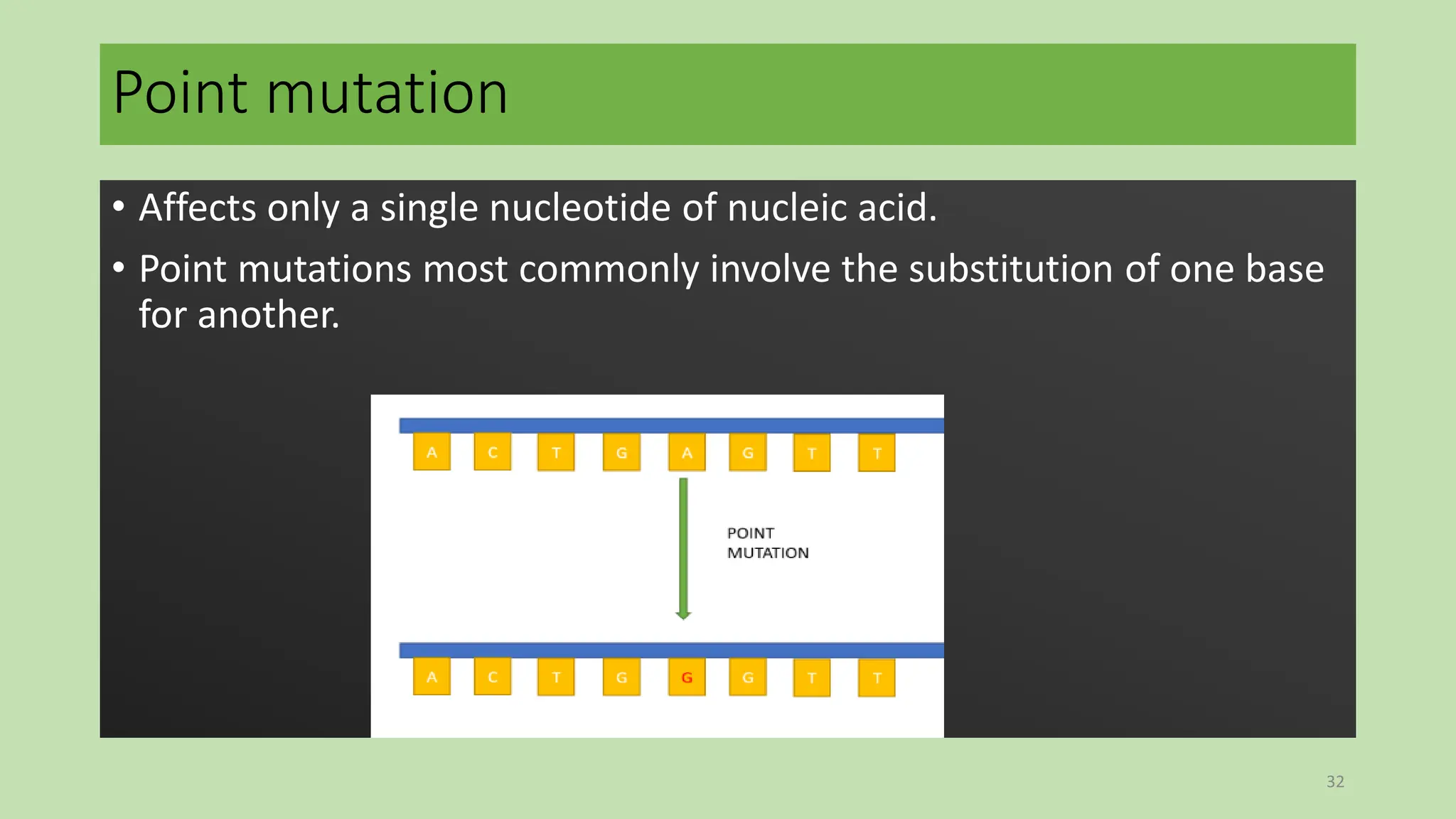 Point mutation

• Affects only a single nucleotide of nucleic acid.

• Point mutations most commonly involve the substitution of one base for another.

A C T G A G T T

POINT MUTATION

A C T G G G T T

32